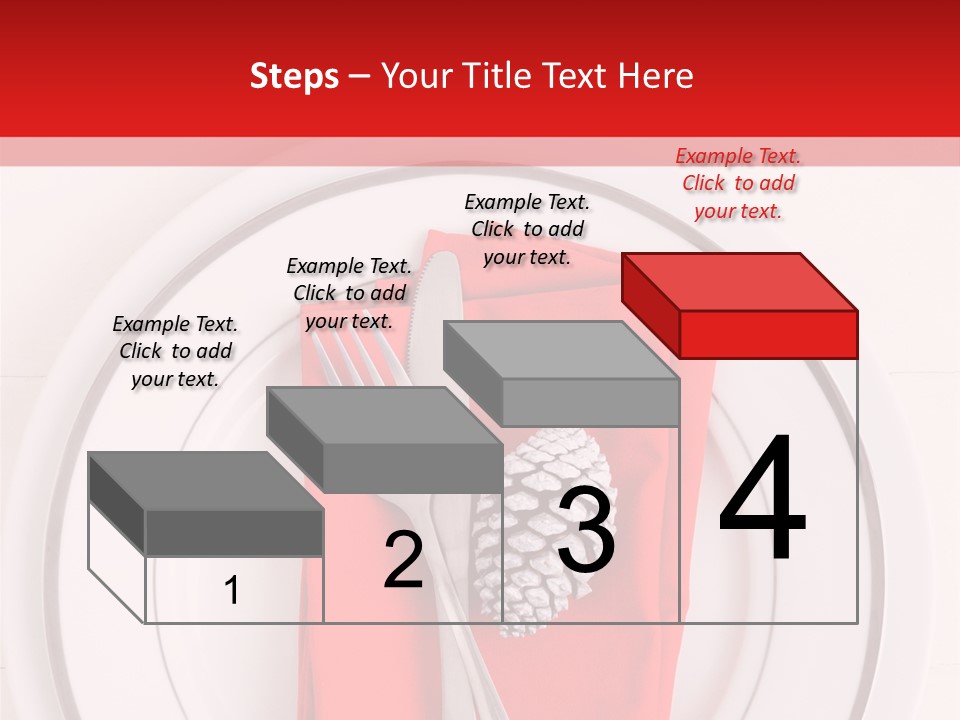 Steps – Your Title Text Here

Example Text. Click to add your text.

Example Text. Click to add your text.

Example Text. Click to add your text.

Example Text. Click to add your text.

1

2

3

4